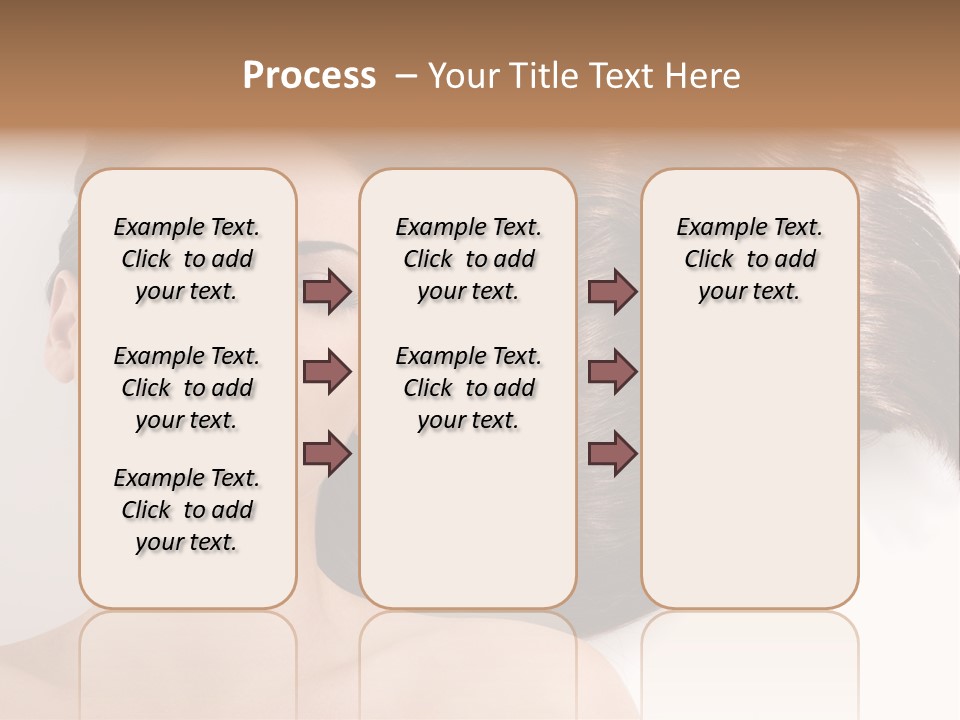 Process – Your Title Text Here

Example Text. Click to add your text.

Example Text. Click to add your text.

Example Text. Click to add your text.

Example Text. Click to add your text.

Example Text. Click to add your text.

Example Text. Click to add your text.